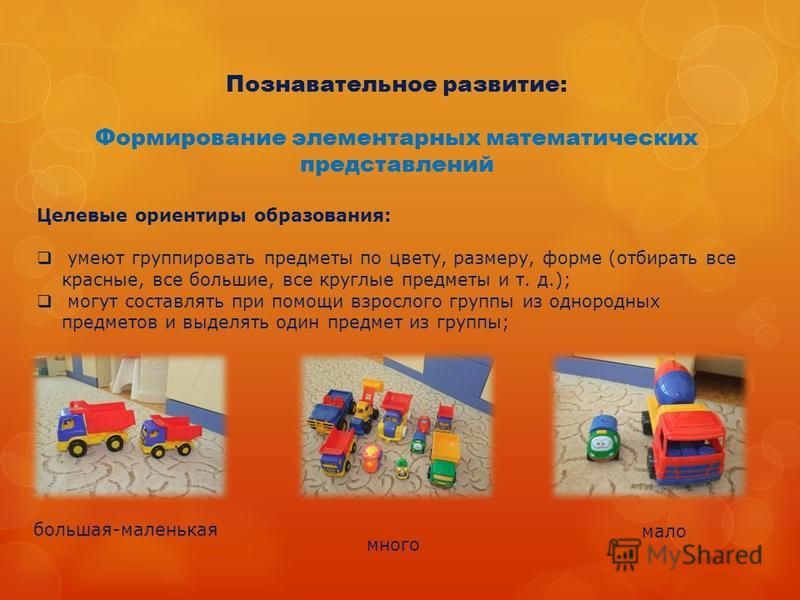 Познавательное развитие:

Формирование элементарных математических представлений

Целевые ориентиры образования:

❑ умеют группировать предметы по цвету, размеру, форме (отбирать все красные, все большие, все круглые предметы и т. д.);
❑ могут составлять при помощи взрослого группы из однородных предметов и выделять один предмет из группы;

большая-маленькая

много

мало

MyShared